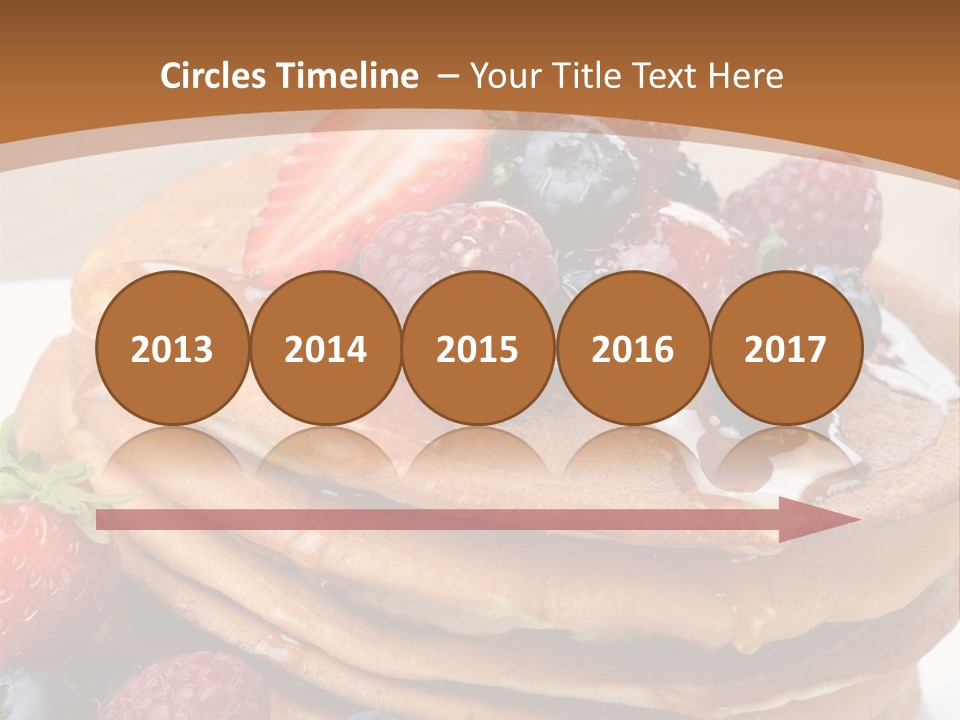 Circles Timeline – Your Title Text Here

2013

2014

2015

2016

2017